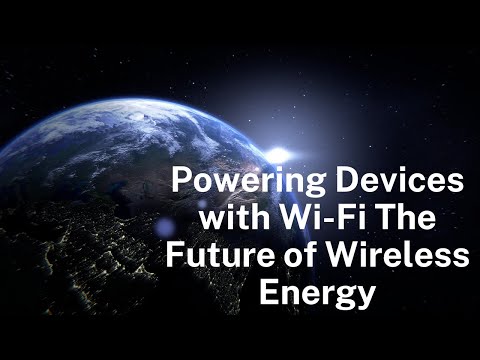 Powering Devices with Wi-Fi The Future of Wireless Energy